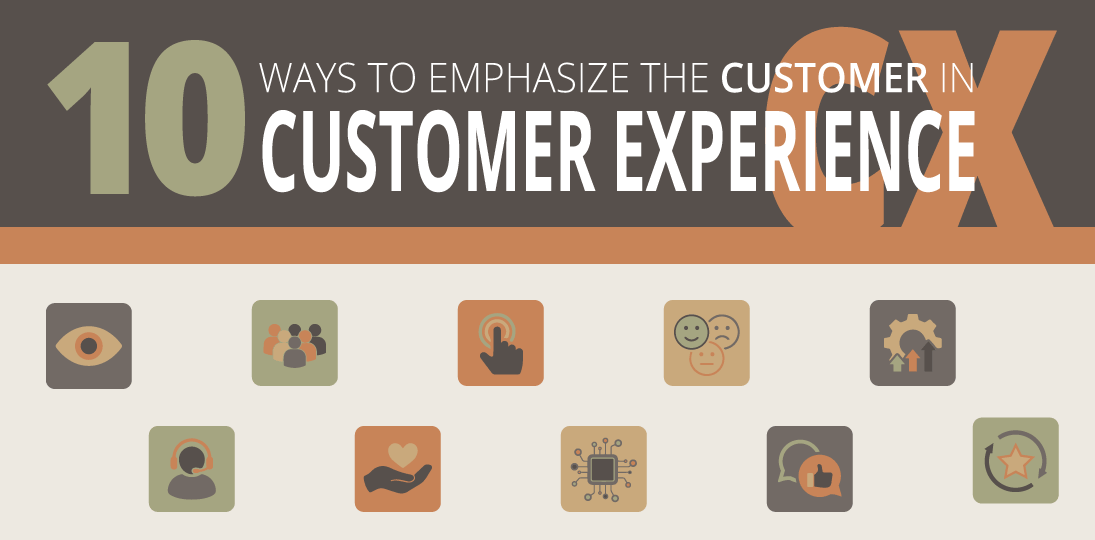 10 WAYS TO EMPHASIZE THE CUSTOMER IN CUSTOMER EXPERIENCE

CX